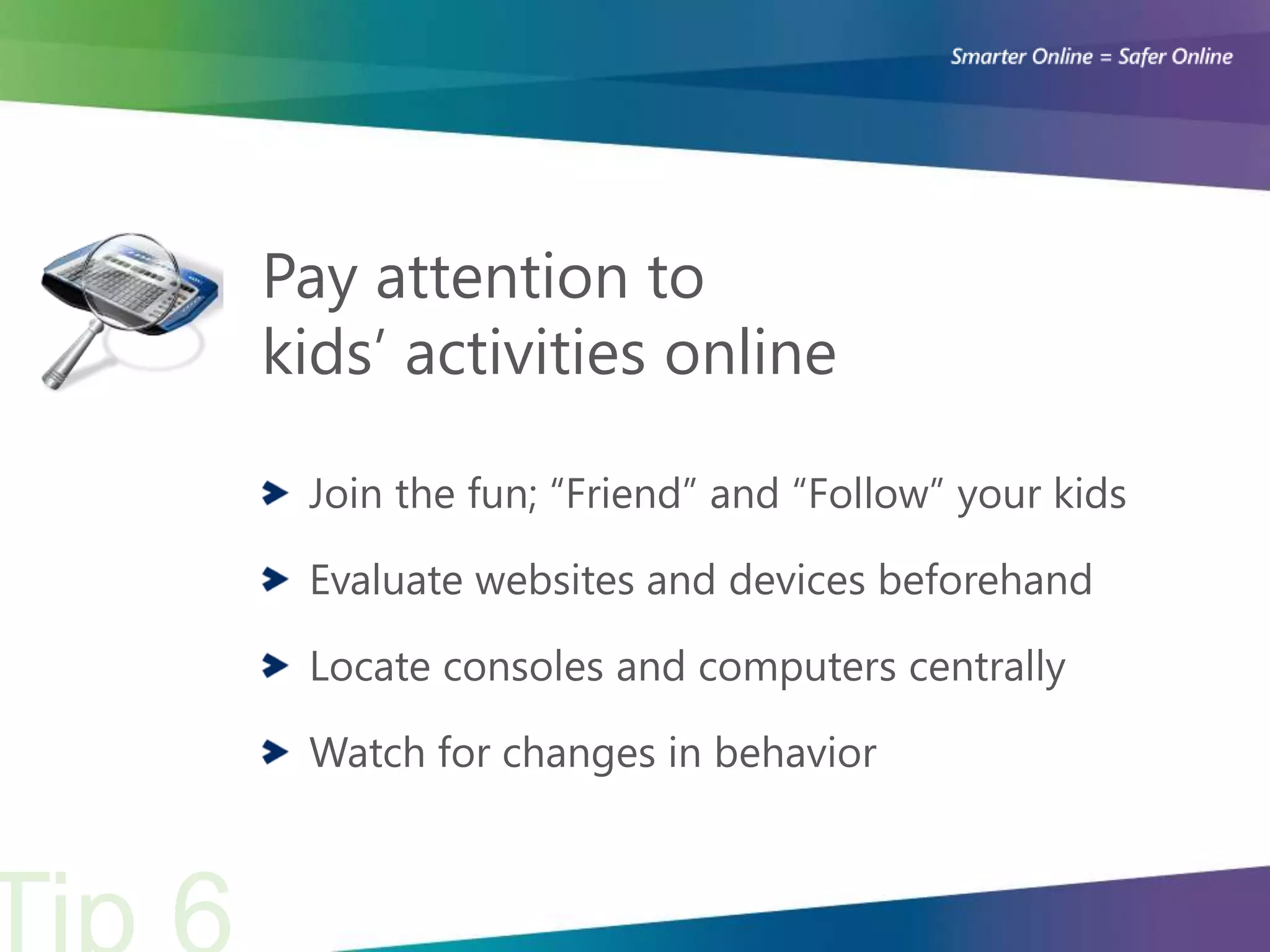 Smarter Online = Safer Online

Pay attention to kids' activities online

Join the fun; "Friend" and "Follow" your kids

Evaluate websites and devices beforehand

Locate consoles and computers centrally

Watch for changes in behavior

Tip 6